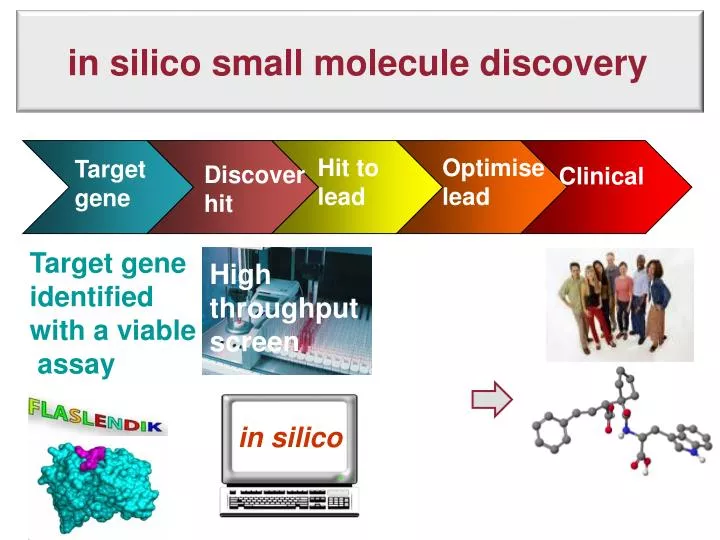 in silico small molecule discovery

Target gene

Discover hit

Hit to lead

Optimise lead

Clinical

Target gene identified with a viable assay

High throughput screen

FLASLENDIK

in silico